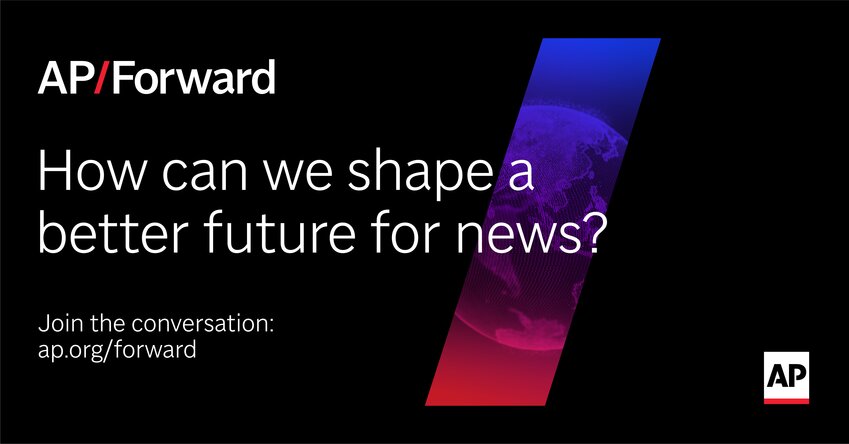 AP/Forward

How can we shape a better future for news?

Join the conversation: ap.org/forward

AP